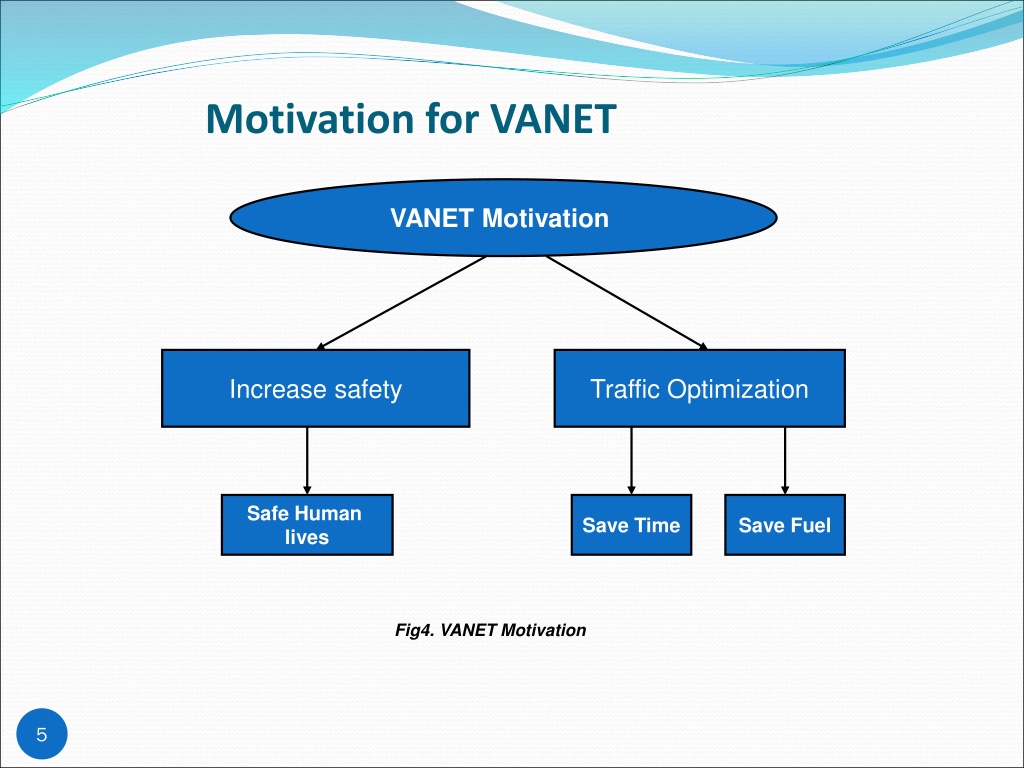 Motivation for VANET

VANET Motivation

Increase safety

Traffic Optimization

Safe Human lives

Save Time

Save Fuel

Fig4. VANET Motivation

5